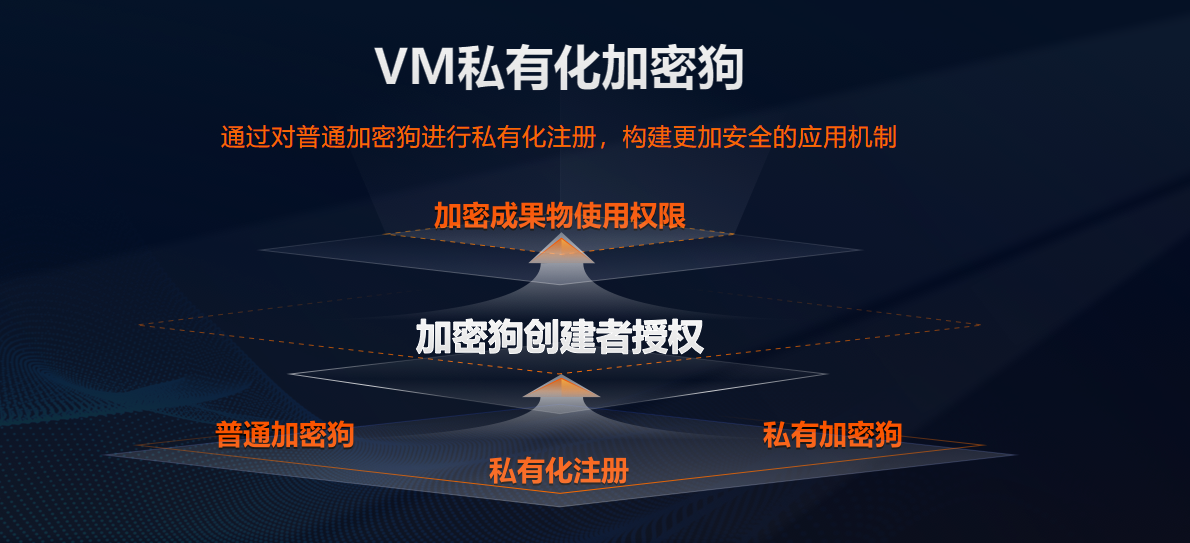 VM私有化加密狗

通过对普通加密狗进行私有化注册，构建更加安全的应用机制

加密成果物使用权限

加密狗创建者授权

普通加密狗

私有加密狗

私有化注册